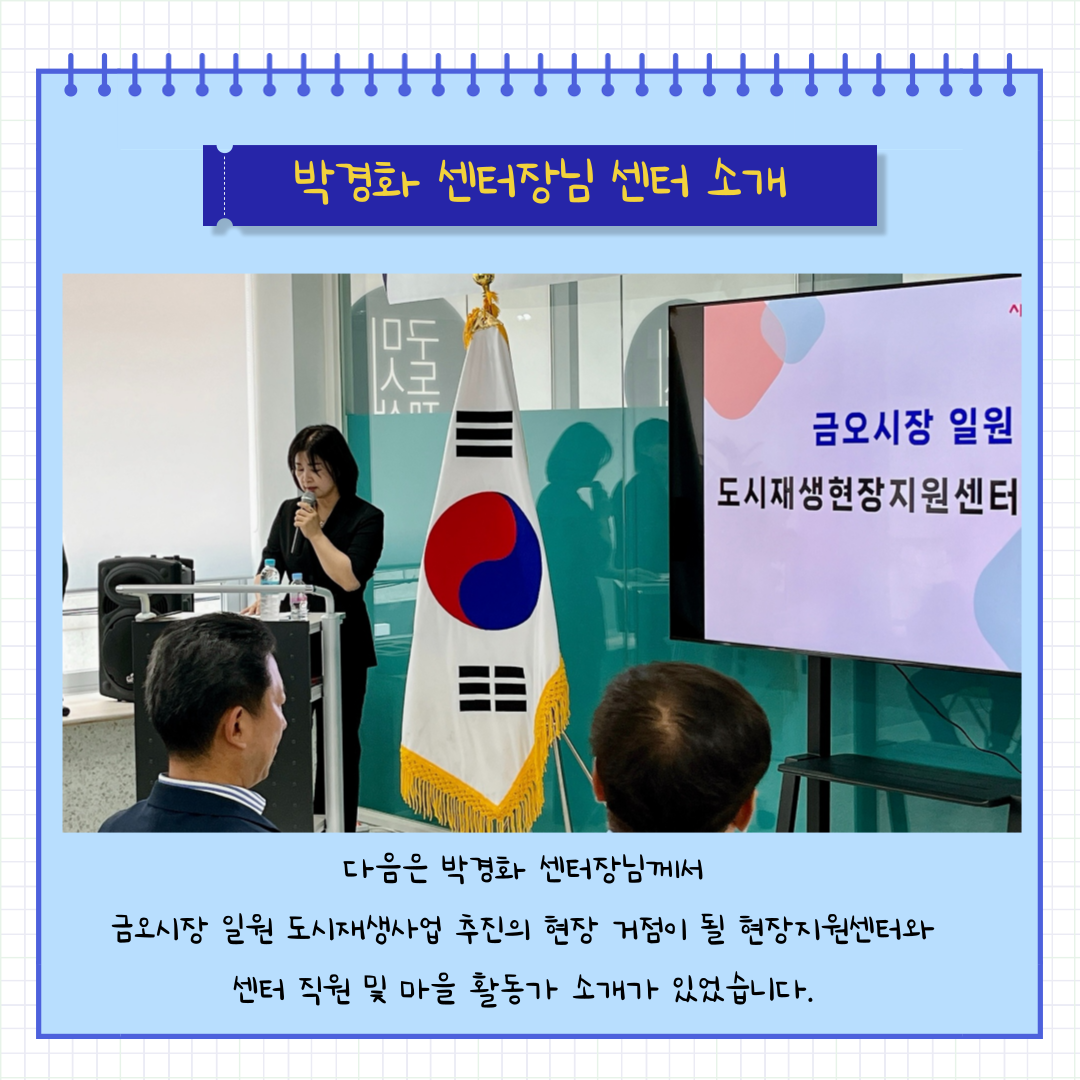 박경화 센터장님 센터 소개

금오시장 일원

도시재생현장지원센터

다음은 박경화 센터장님께서
금오시장 일원 도시재생사업 추진의 현장 거점이 될 현장지원센터와
센터 직원 및 마을 활동가 소개가 있었습니다.